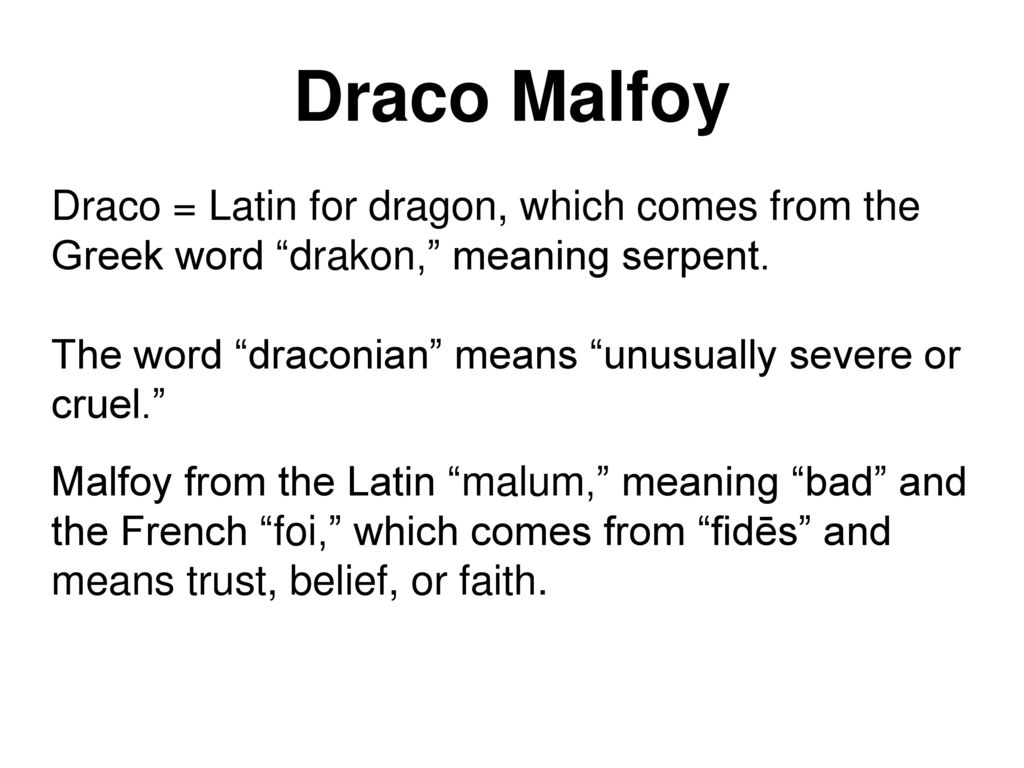 Draco Malfoy

Draco = Latin for dragon, which comes from the Greek word “drakon,” meaning serpent.

The word “draconian” means “unusually severe or cruel.”

Malfoy from the Latin “malum,” meaning “bad” and the French “foi,” which comes from “fidēs” and means trust, belief, or faith.